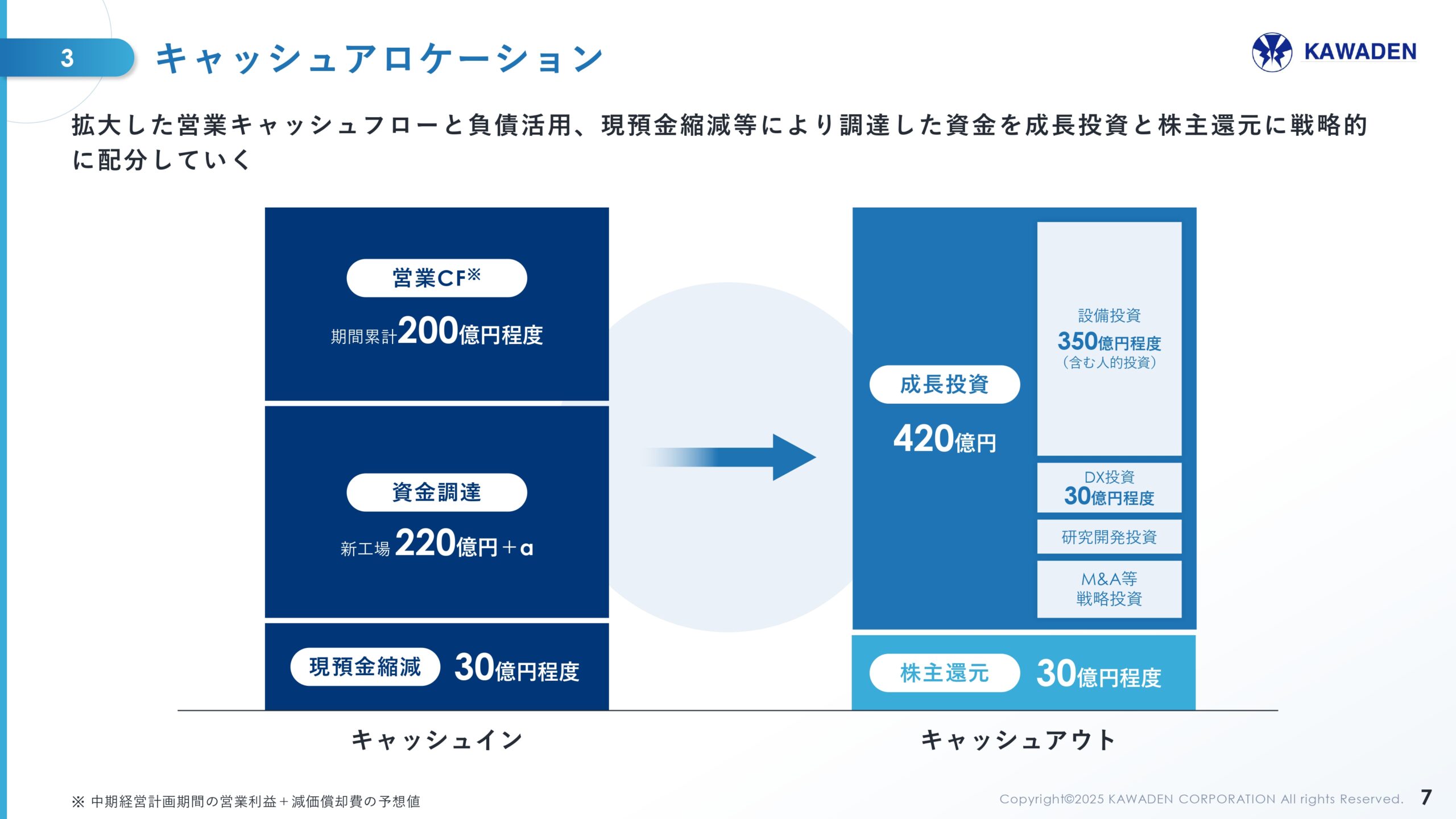 3 キャッシュアロケーション

KAWADEN

拡大した営業キャッシュフローと負債活用、現預金縮減等により調達した資金を成長投資と株主還元に戦略的に配分していく

営業CF※

期間累計200億円程度

資金調達

新工場 220億円＋α

現預金縮減 30億円程度

成長投資

420億円

設備投資
350億円程度
（含む人的投資）

DX投資
30億円程度

研究開発投資

M&A等
戦略投資

株主還元 30億円程度

キャッシュイン

キャッシュアウト

※ 中期経営計画期間の営業利益＋減価償却費の予想値

Copyright©2025 KAWADEN CORPORATION All rights Reserved. 7